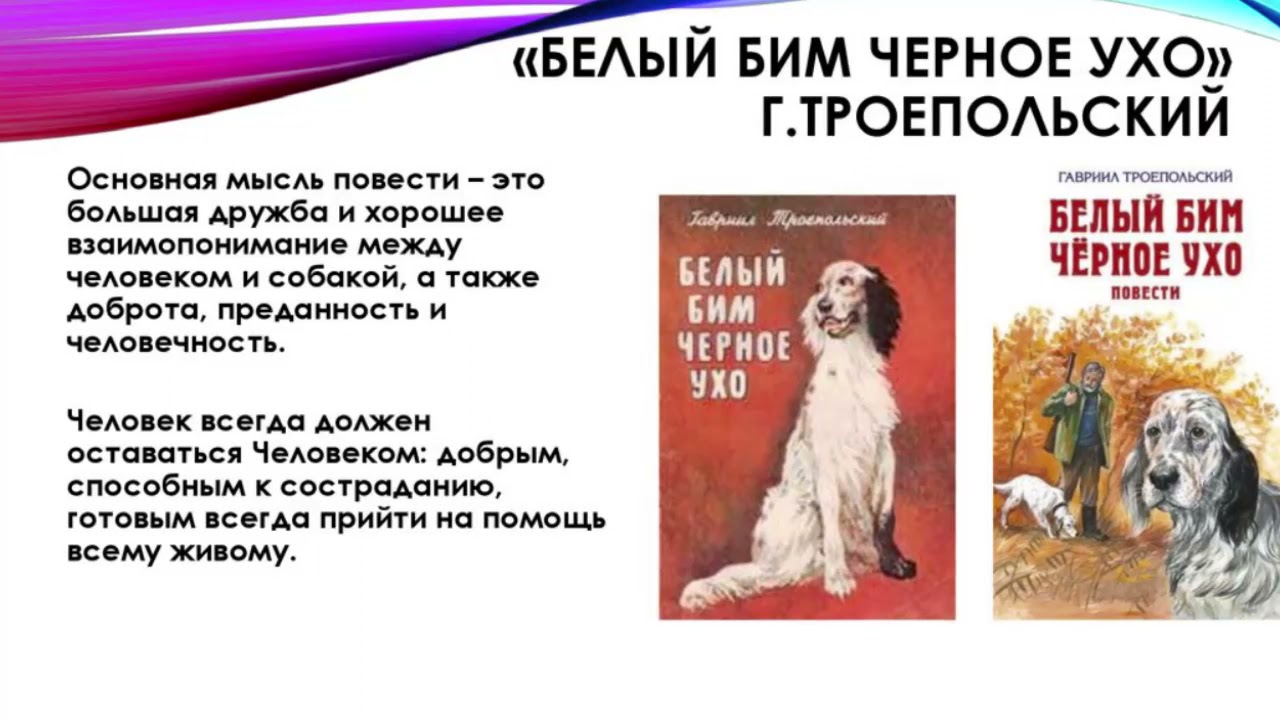 «БЕЛЫЙ БИМ ЧЕРНОЕ УХО»
Г.ТРОЕПОЛЬСКИЙ

Основная мысль повести – это большая дружба и хорошее взаимопонимание между человеком и собакой, а также доброта, преданность и человечность.

Человек всегда должен оставаться Человеком: добрым, способным к состраданию, готовым всегда прийти на помощь всему живому.

Гавриил Троепольский

БЕЛЫЙ БИМ ЧЕРНОЕ УХО

ГАВРИИЛ ТРОЕПОЛЬСКИЙ

БЕЛЫЙ БИМ ЧЁРНОЕ УХО

ПОВЕСТИ